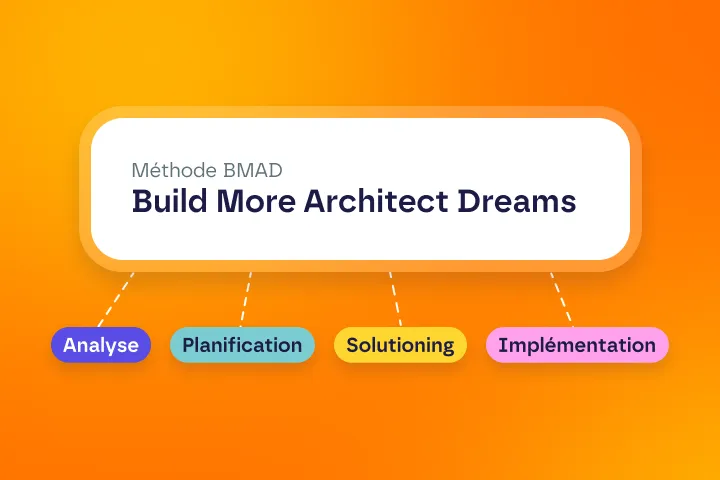 Méthode BMAD
Build More Architect Dreams

Analyse
Planification
Solutioning
Implémentation